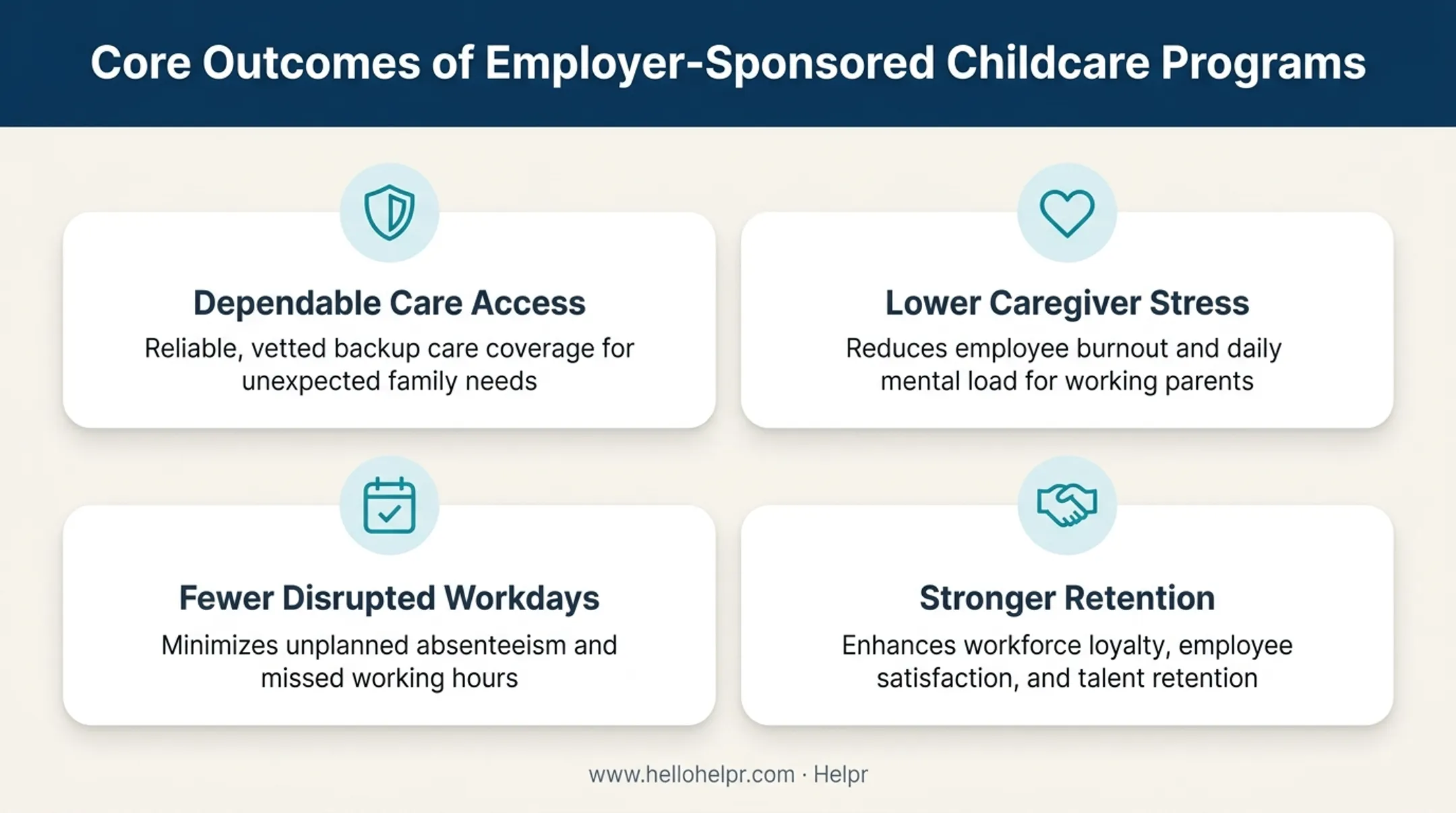 Core Outcomes of Employer-Sponsored Childcare Programs

Dependable Care Access

Reliable, vetted backup care coverage for unexpected family needs

Lower Caregiver Stress

Reduces employee burnout and daily mental load for working parents

Fewer Disrupted Workdays

Minimizes unplanned absenteeism and missed working hours

Stronger Retention

Enhances workforce loyalty, employee satisfaction, and talent retention

www.hellohelpr.com · Helpr